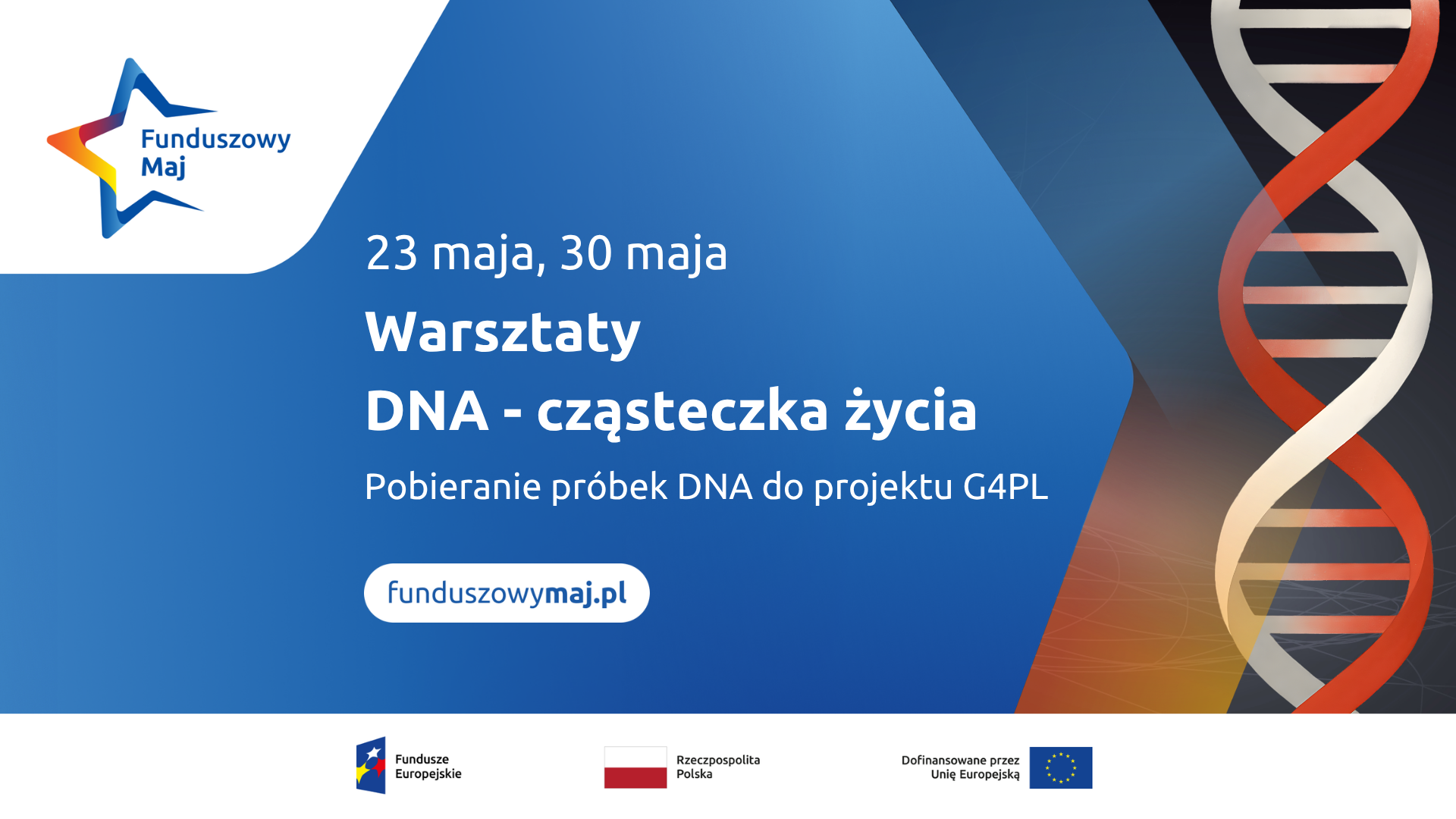 Funduszowy Maj

23 maja, 30 maja

Warsztaty

DNA - cząsteczka życia

Pobieranie próbek DNA do projektu G4PL

funduszowymaj.pl

Fundusze Europejskie

Rzeczpospolita Polska

Dofinansowane przez Unię Europejską